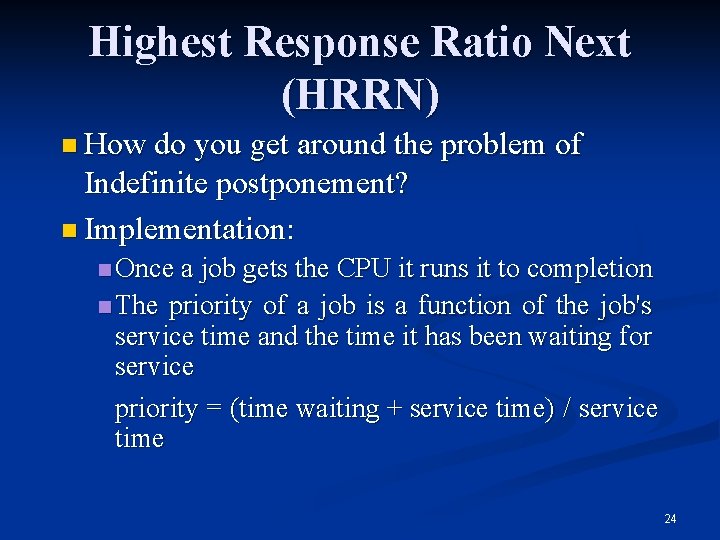 Highest Response Ratio Next (HRRN)

How do you get around the problem of Indefinite postponement?

Implementation:

Once a job gets the CPU it runs it to completion

The priority of a job is a function of the job's service time and the time it has been waiting for service

priority = (time waiting + service time) / service time

24